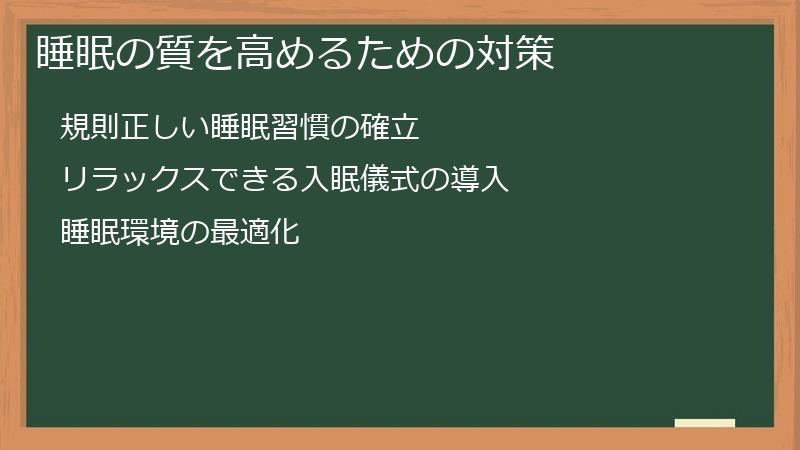 睡眠の質を高めるための対策

規則正しい睡眠習慣の確立

リラックスできる入眠儀式の導入

睡眠環境の最適化